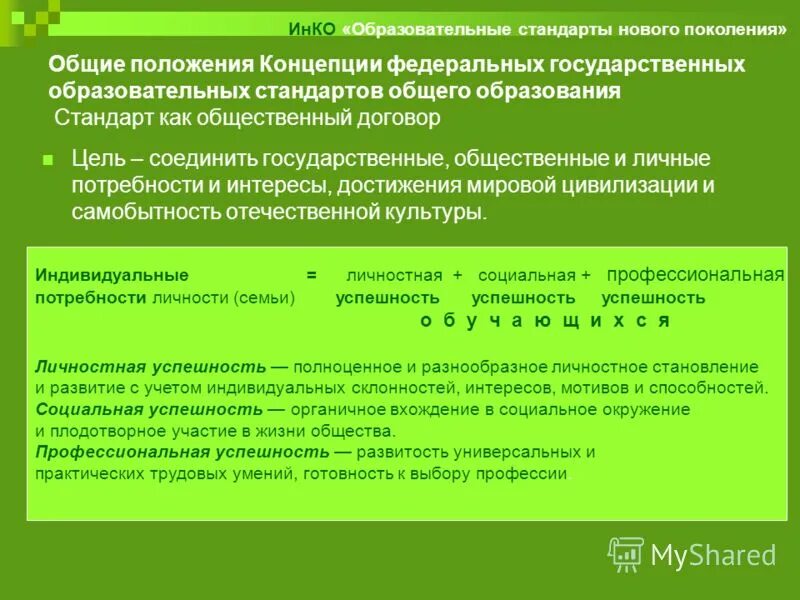 ИнКО «Образовательные стандарты нового поколения»

Общие положения Концепции федеральных государственных образовательных стандартов общего образования
Стандарт как общественный договор

Цель – соединить государственные, общественные и личные потребности и интересы, достижения мировой цивилизации и самобытность отечественной культуры.

Индивидуальные потребности личности (семьи) = личностная успешность + социальная успешность + профессиональная успешность
о б у ч а ю щ и х с я

Личностная успешность — полноценное и разнообразное личностное становление и развитие с учетом индивидуальных склонностей, интересов, мотивов и способностей.
Социальная успешность — органичное вхождение в социальное окружение и плодотворное участие в жизни общества.
Профессиональная успешность — развитость универсальных и практических трудовых умений, готовность к выбору профессии

MyShared